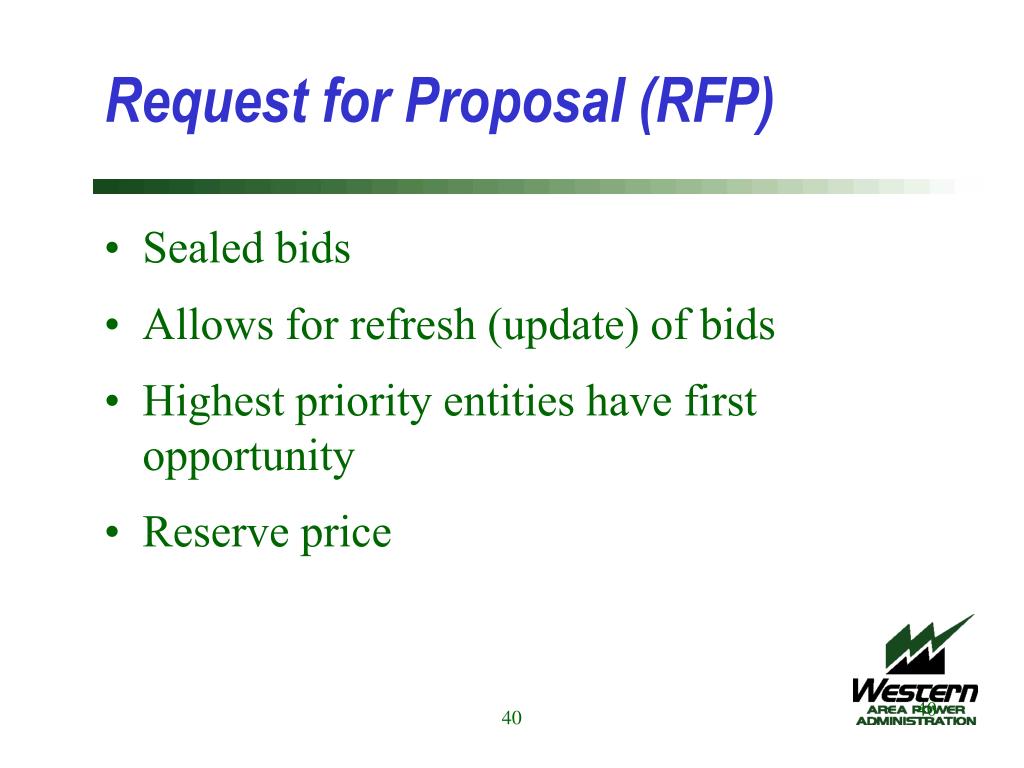 Request for Proposal (RFP)

• Sealed bids
• Allows for refresh (update) of bids
• Highest priority entities have first opportunity
• Reserve price

40

Western
AREA POWER
ADMINISTRATION